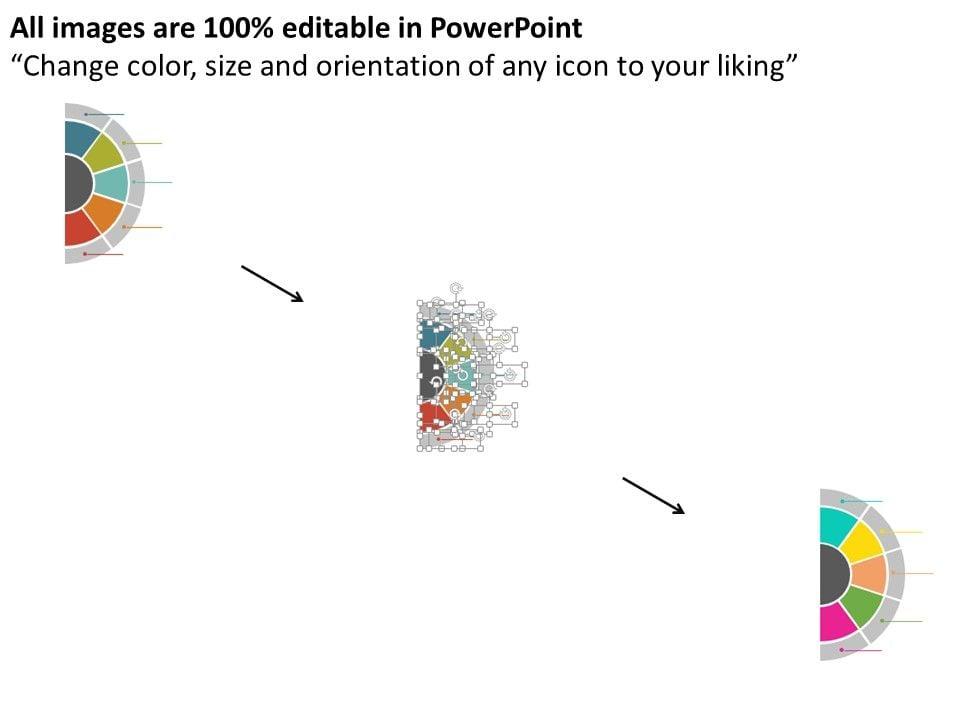 All images are 100% editable in PowerPoint
“Change color, size and orientation of any icon to your liking”